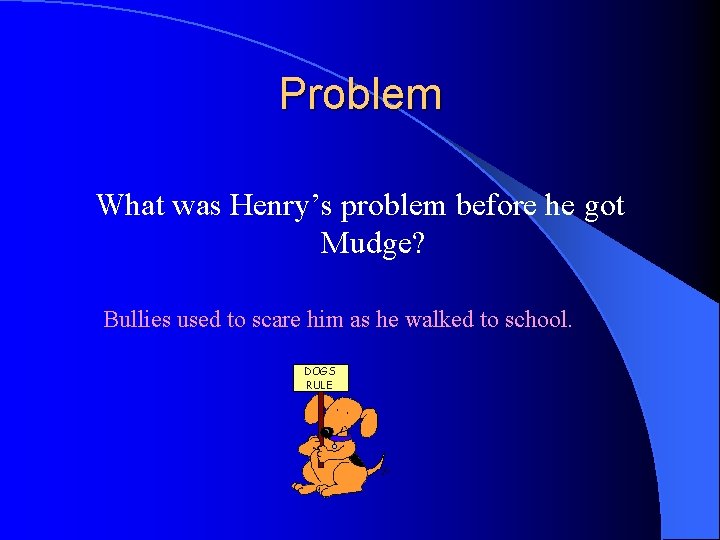 Problem

What was Henry’s problem before he got Mudge?

Bullies used to scare him as he walked to school.

DOGS RULE